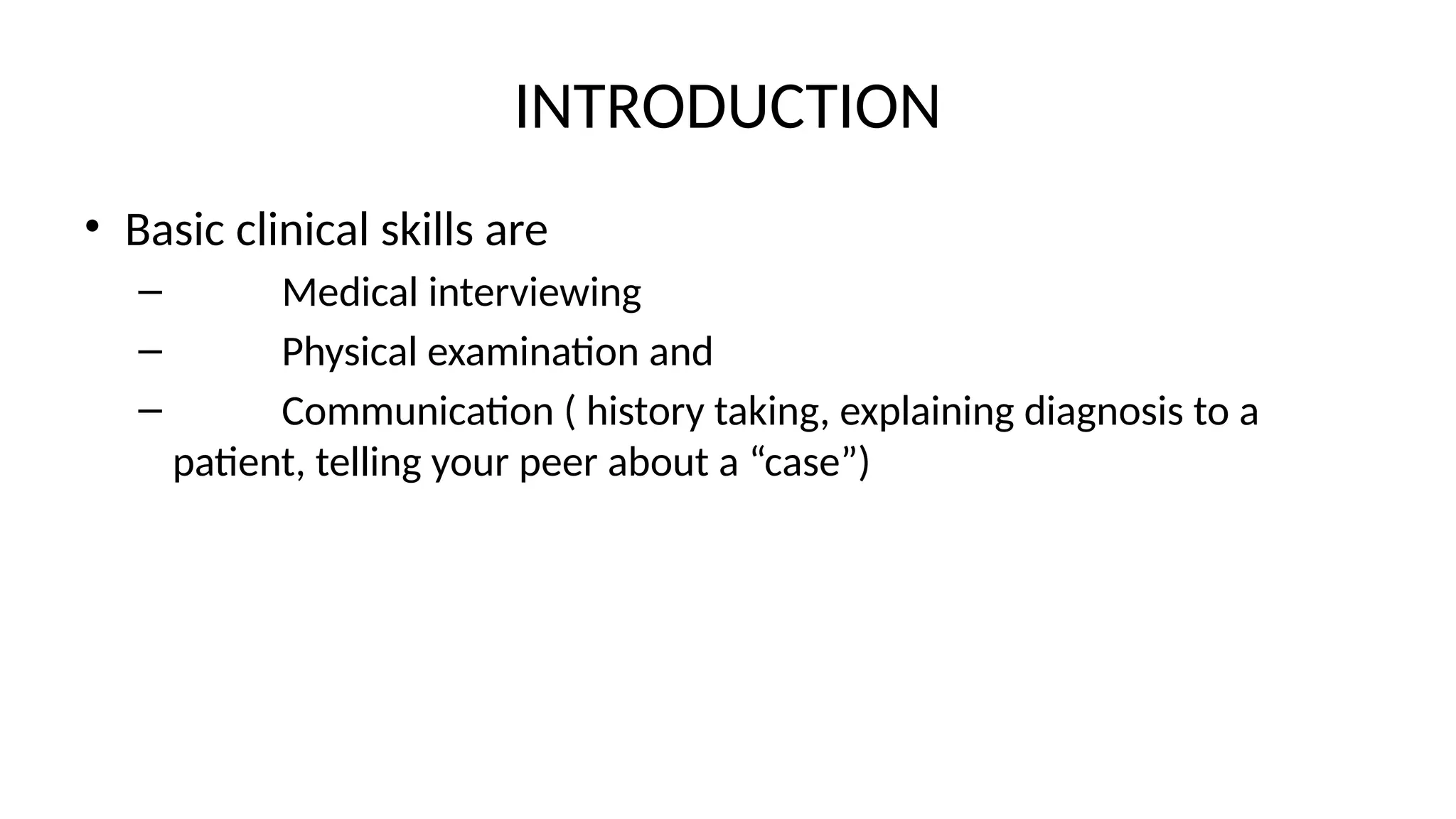 INTRODUCTION

• Basic clinical skills are
– Medical interviewing
– Physical examination and
– Communication ( history taking, explaining diagnosis to a patient, telling your peer about a “case”)